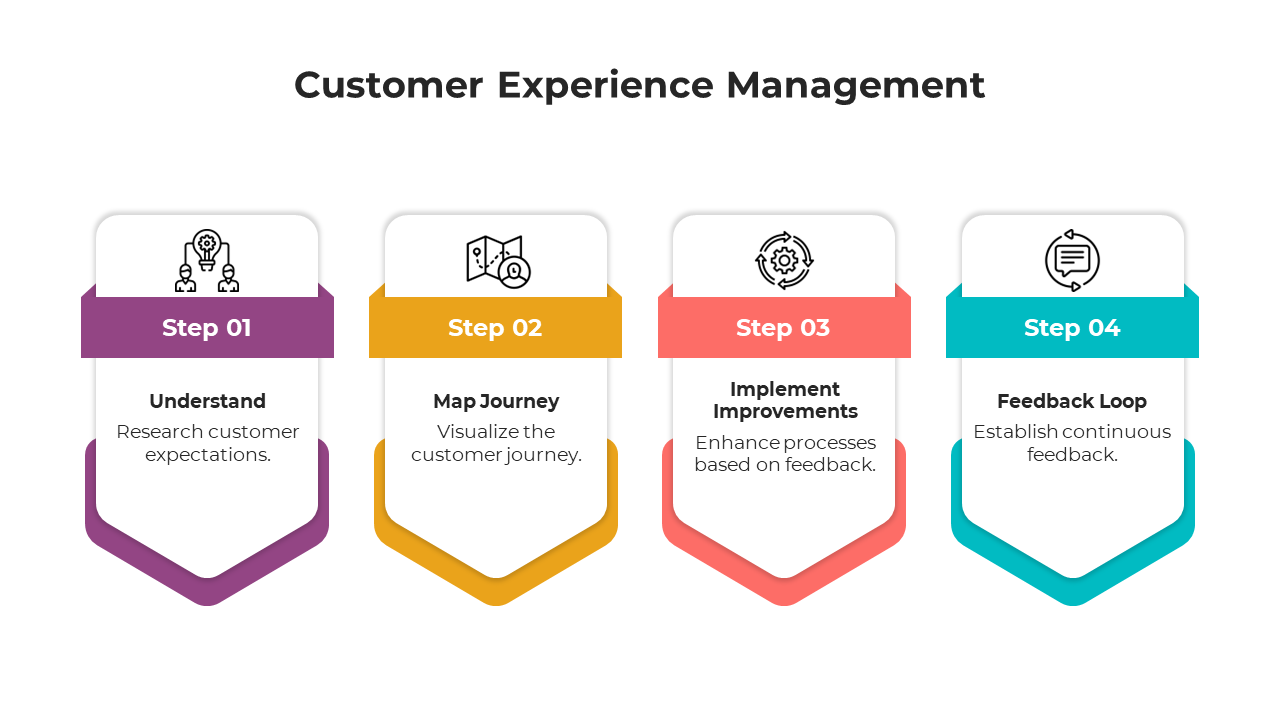 Customer Experience Management

Step 01

Understand

Research customer expectations.

Step 02

Map Journey

Visualize the customer journey.

Step 03

Implement Improvements

Enhance processes based on feedback.

Step 04

Feedback Loop

Establish continuous feedback.